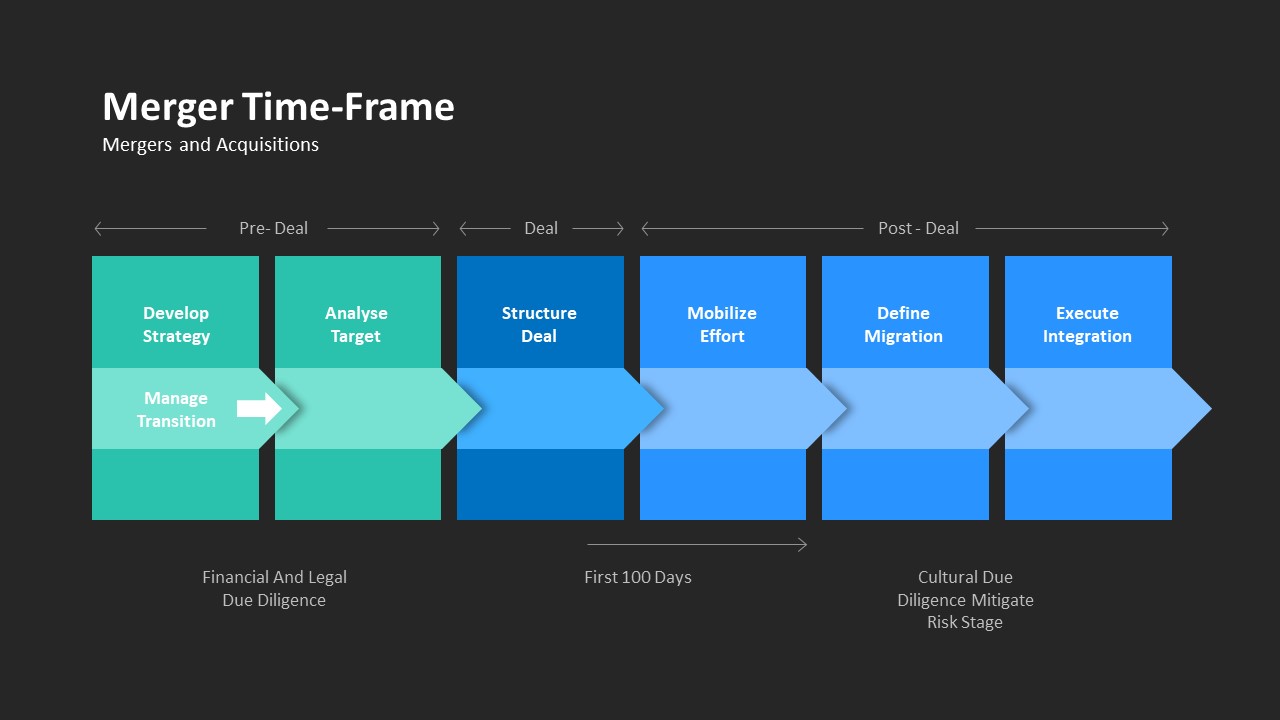 Merger Time-Frame
Mergers and Acquisitions

Pre- Deal

Deal

Post - Deal

Develop Strategy

Analyse Target

Structure Deal

Mobilize Effort

Define Migration

Execute Integration

Manage Transition

Financial And Legal Due Diligence

First 100 Days

Cultural Due Diligence Mitigate Risk Stage